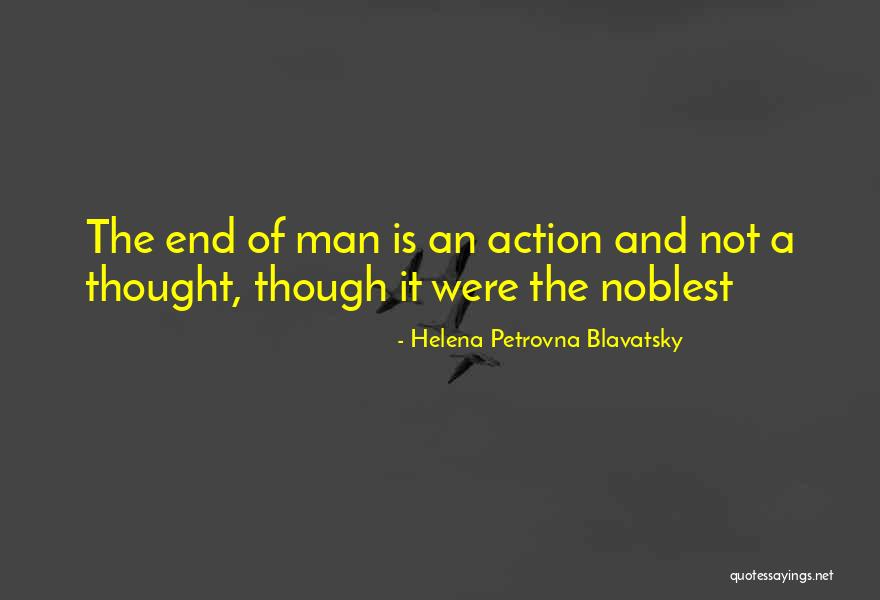 The end of man is an action and not a thought, though it were the noblest

- Helena Petrovna Blavatsky

quotessayings.net